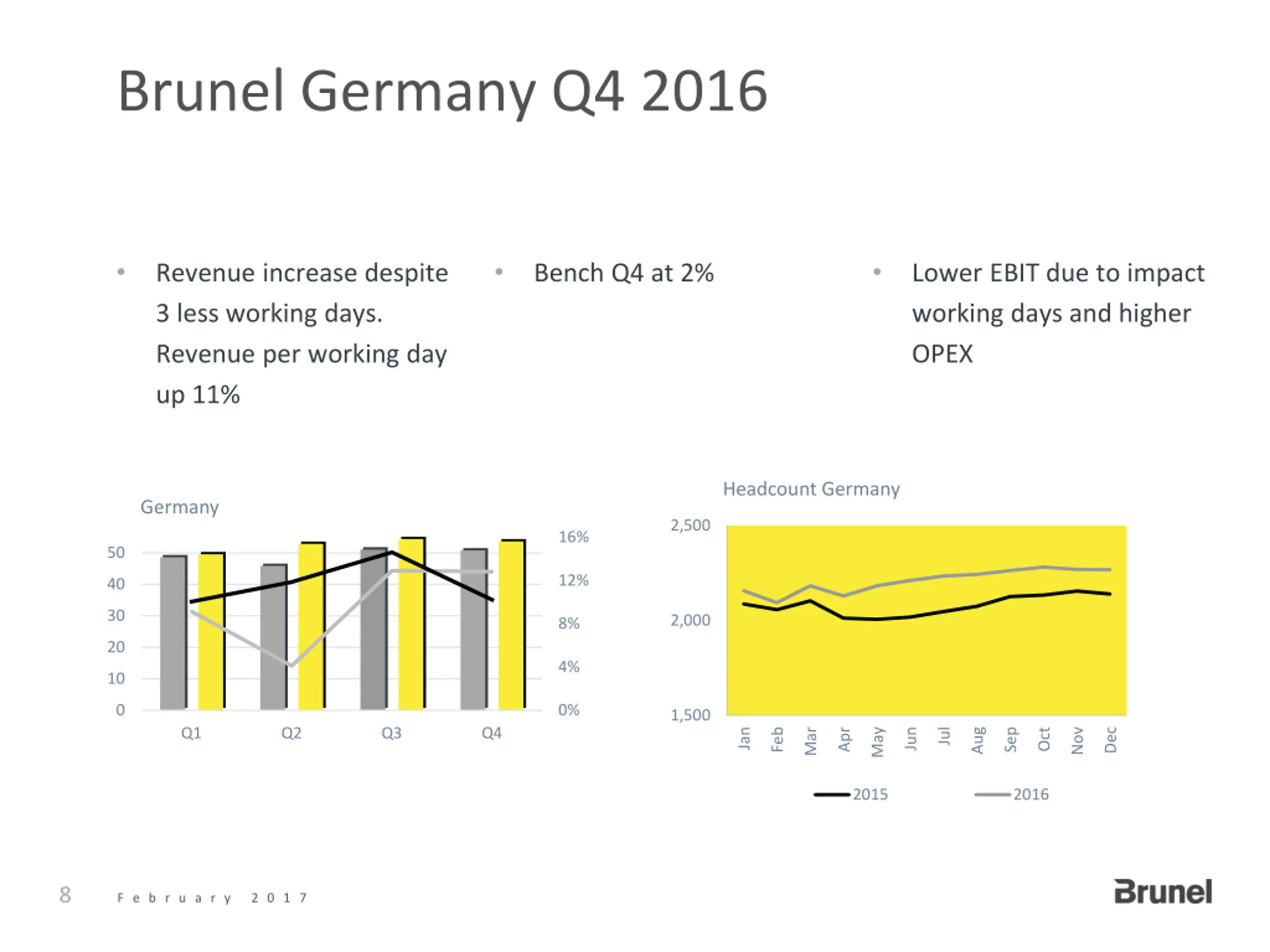 Brunel Germany Q4 2016

• Revenue increase despite 3 less working days. Revenue per working day up 11%

• Bench Q4 at 2%

• Lower EBIT due to impact working days and higher OPEX

Germany

50
40
30
20
10
0

16%
12%
8%
4%
0%

Q1 Q2 Q3 Q4

Headcount Germany

2,500
2,000
1,500

Jan Feb Mar Apr May Jun Jul Aug Sep Oct Nov Dec

2015 2016

8 February 2017

Brunel